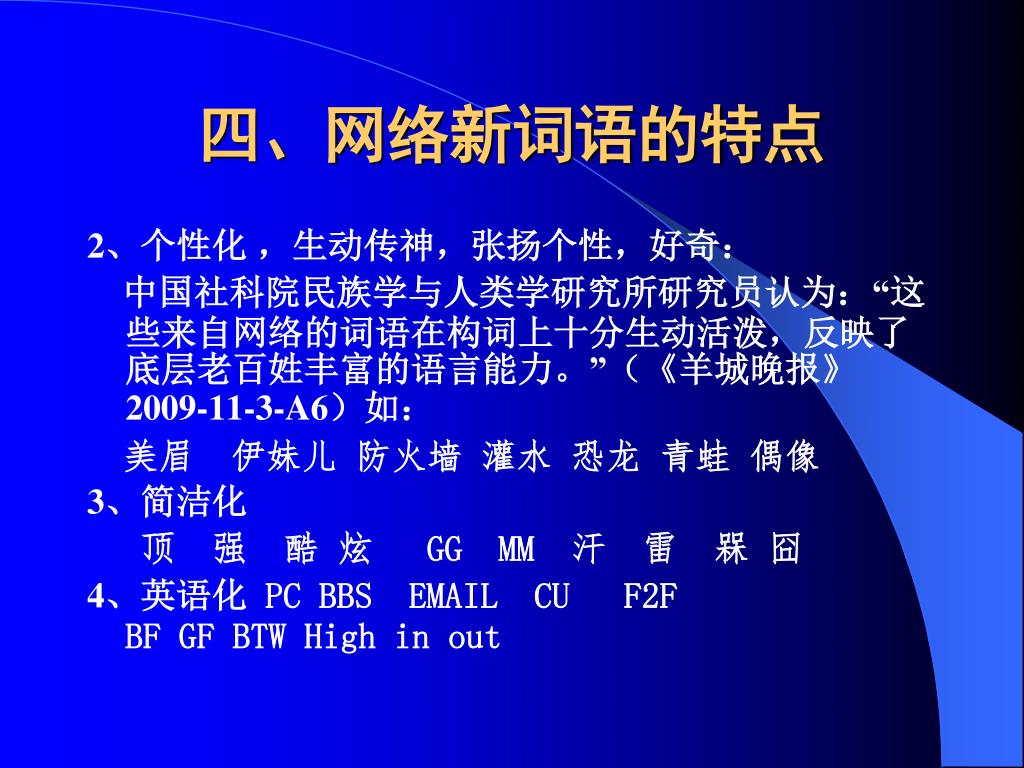 四、网络新词语的特点

2、个性化，生动传神，张扬个性，好奇：

中国社科院民族学与人类学研究所研究员认为：“这些来自网络的词语在构词上十分生动活泼，反映了底层老百姓丰富的语言能力。”（《羊城晚报》2009-11-3-A6）如：

美眉 伊妹儿 防火墙 灌水 恐龙 青蛙 偶像

3、简洁化

顶 强 酷 炫 GG MM 汗 雷 槑 囧

4、英语化 PC BBS EMAIL CU F2F BF GF BTW High in out